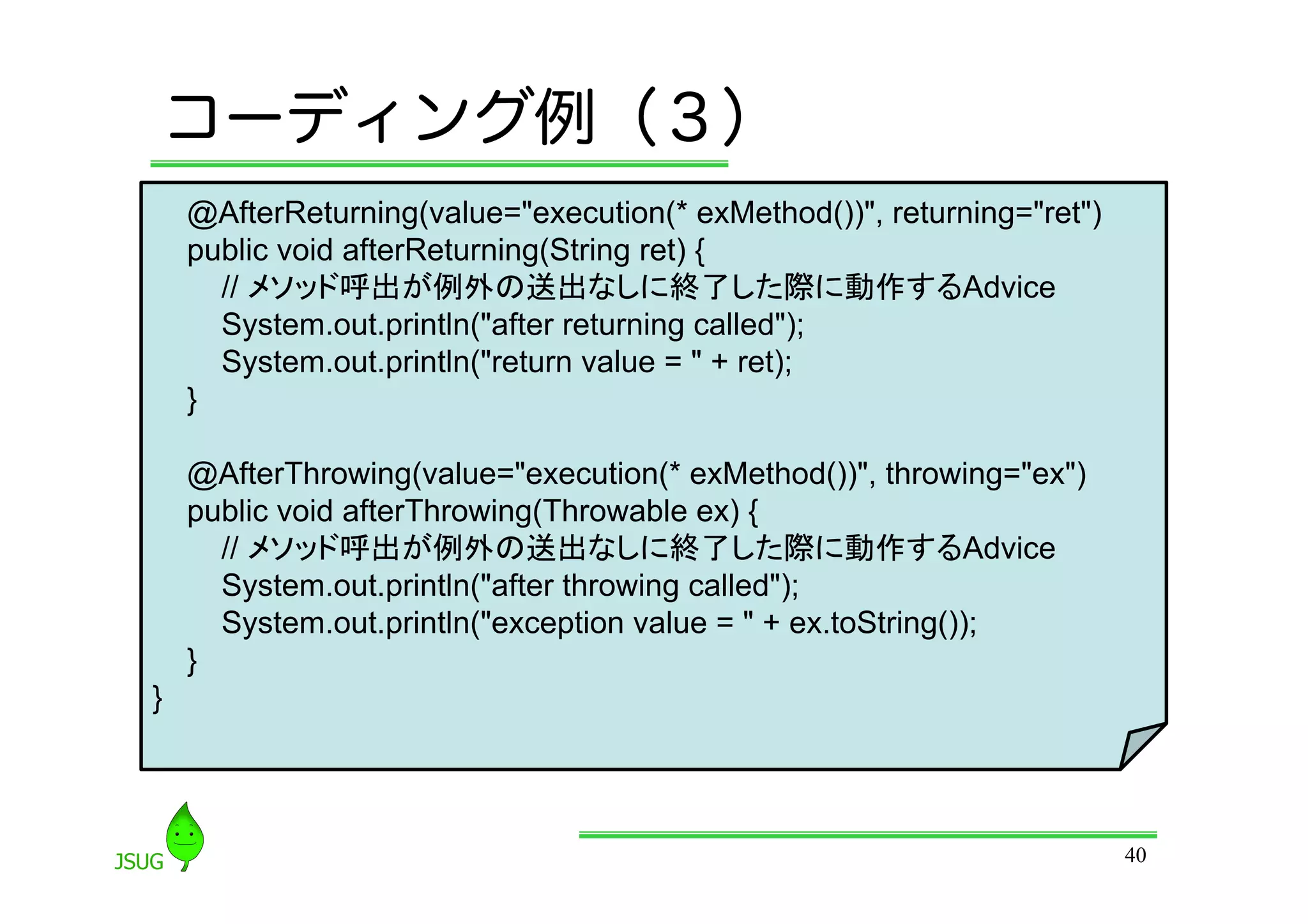 コーディング例（３）

@AfterReturning(value="execution(* exMethod())", returning="ret")
public void afterReturning(String ret) {
// メソッド呼出が例外の送出なしに終了した際に動作するAdvice
System.out.println("after returning called");
System.out.println("return value = " + ret);
}

@AfterThrowing(value="execution(* exMethod())", throwing="ex")
public void afterThrowing(Throwable ex) {
// メソッド呼出が例外の送出なしに終了した際に動作するAdvice
System.out.println("after throwing called");
System.out.println("exception value = " + ex.toString());
}
}

JSUG

40